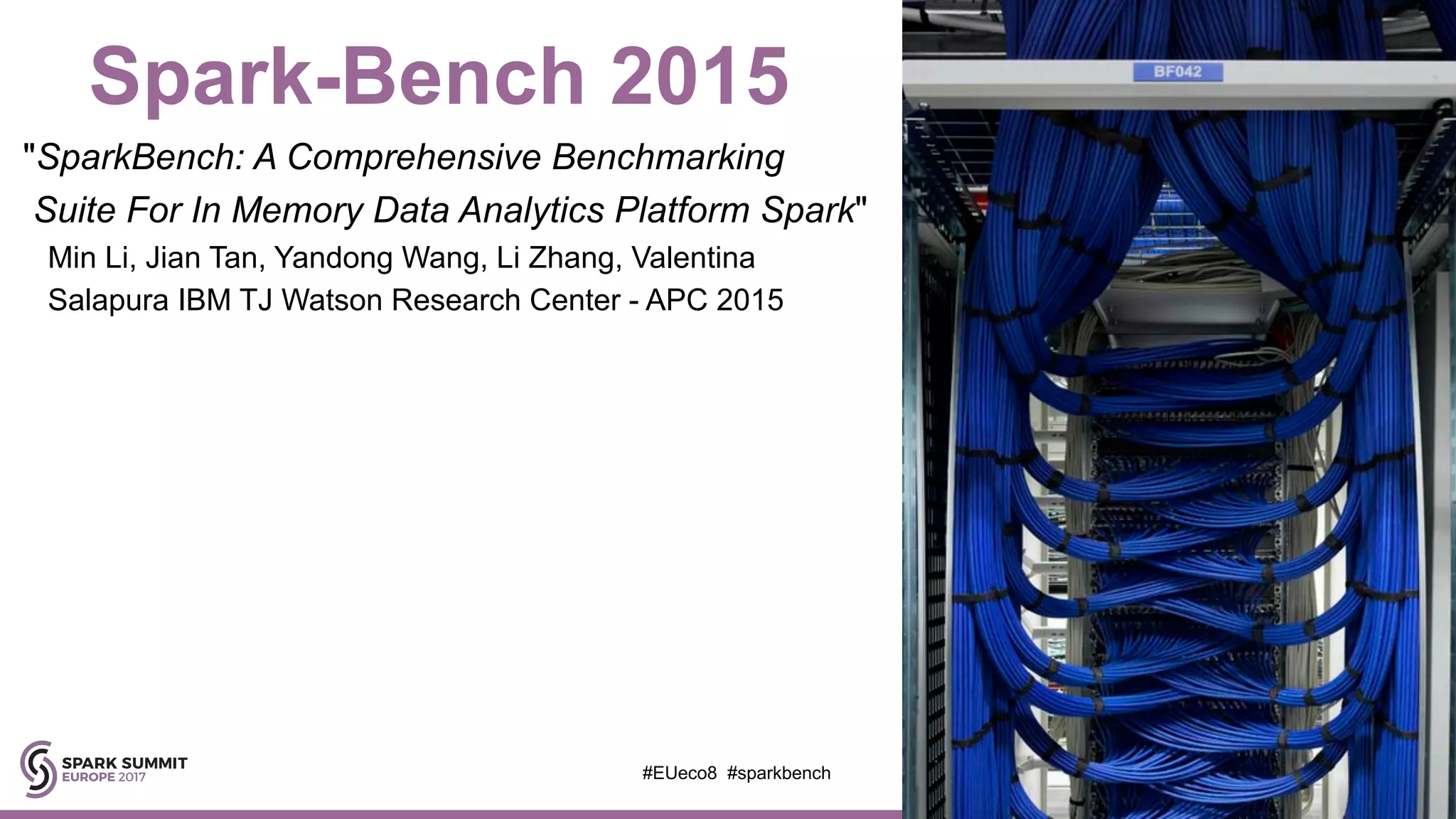 Spark-Bench 2015

"SparkBench: A Comprehensive Benchmarking Suite For In Memory Data Analytics Platform Spark"

Min Li, Jian Tan, Yandong Wang, Li Zhang, Valentina Salapura IBM TJ Watson Research Center - APC 2015

BF042

SPARK SUMMIT
EUROPE 2017

#EUeco8 #sparkbench